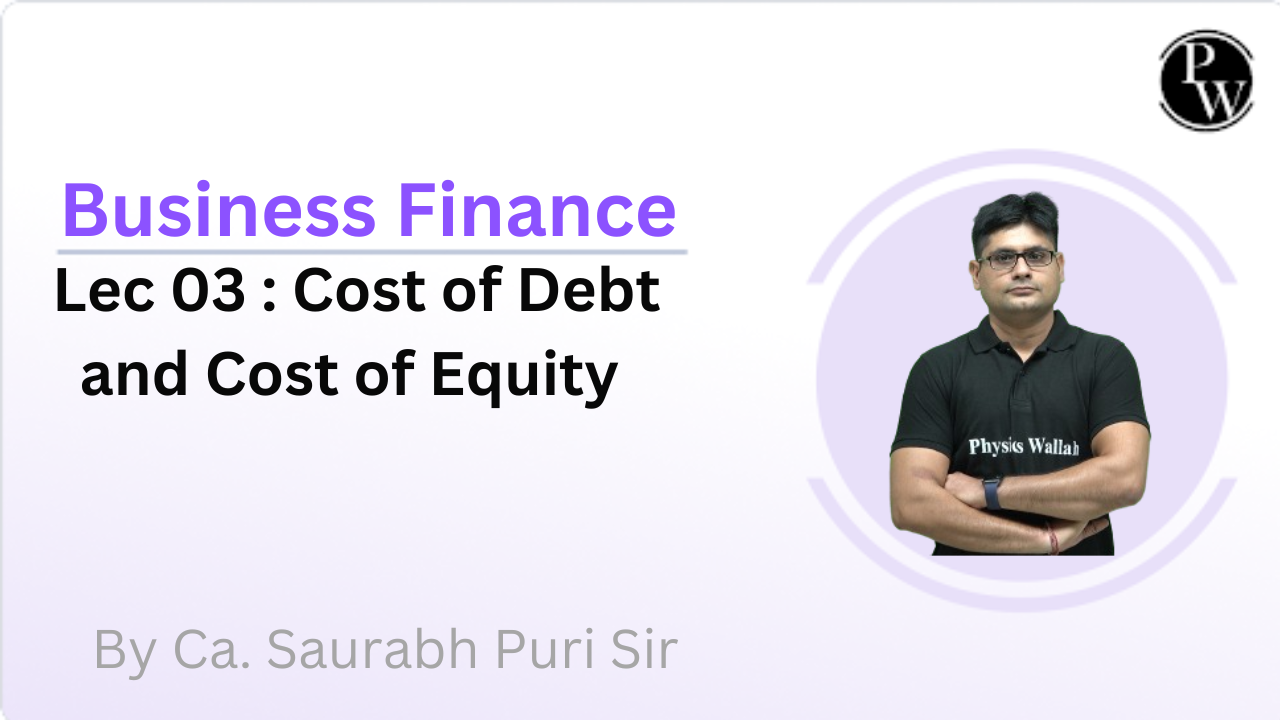 PW

Business Finance

Lec 03 : Cost of Debt and Cost of Equity

Physics Wallah

By Ca. Saurabh Puri Sir